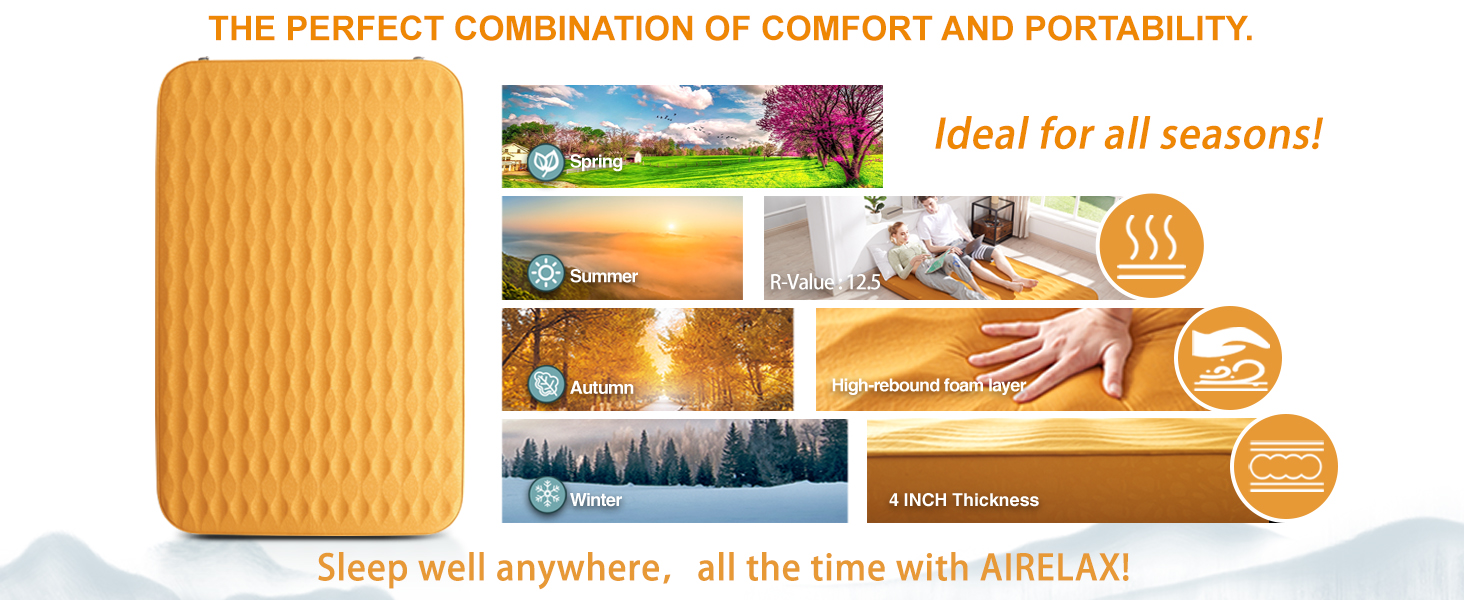 THE PERFECT COMBINATION OF COMFORT AND PORTABILITY.

Spring

Ideal for all seasons!

Summer

R-Value : 12.5

Autumn

High-rebound foam layer

Winter

4 INCH Thickness

Sleep well anywhere， all the time with AIRELAX!